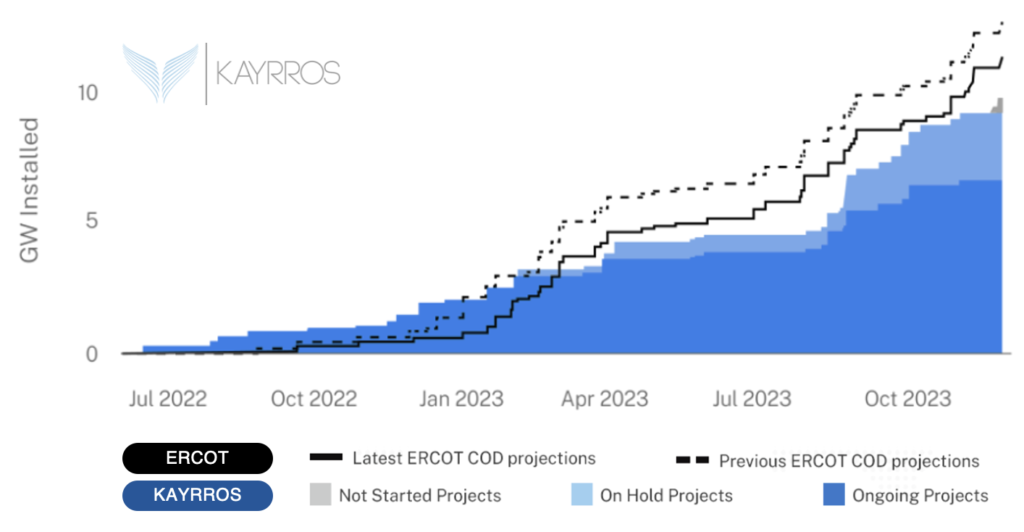 KAYRROS

GW Installed

10

5

0

Jul 2022
Oct 2022
Jan 2023
Apr 2023
Jul 2023
Oct 2023

ERCOT
Latest ERCOT COD projections
Previous ERCOT COD projections

KAYRROS
Not Started Projects
On Hold Projects
Ongoing Projects